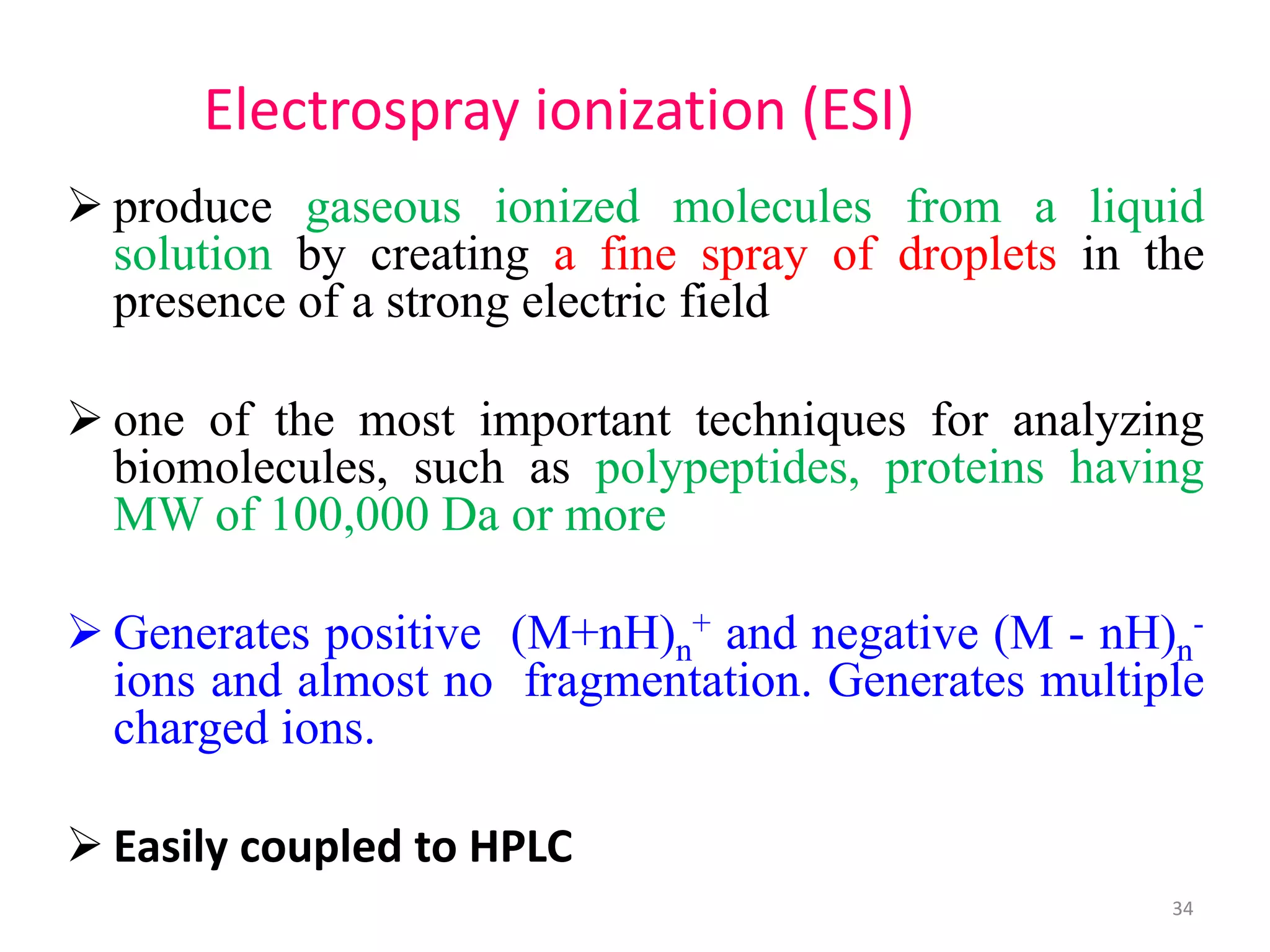 Electrospray ionization (ESI)

➢ produce gaseous ionized molecules from a liquid solution by creating a fine spray of droplets in the presence of a strong electric field

➢ one of the most important techniques for analyzing biomolecules, such as polypeptides, proteins having MW of 100,000 Da or more

➢ Generates positive $(M+nH)_n^+$ and negative $(M - nH)_n^-$ ions and almost no fragmentation. Generates multiple charged ions.

➢ Easily coupled to HPLC

34